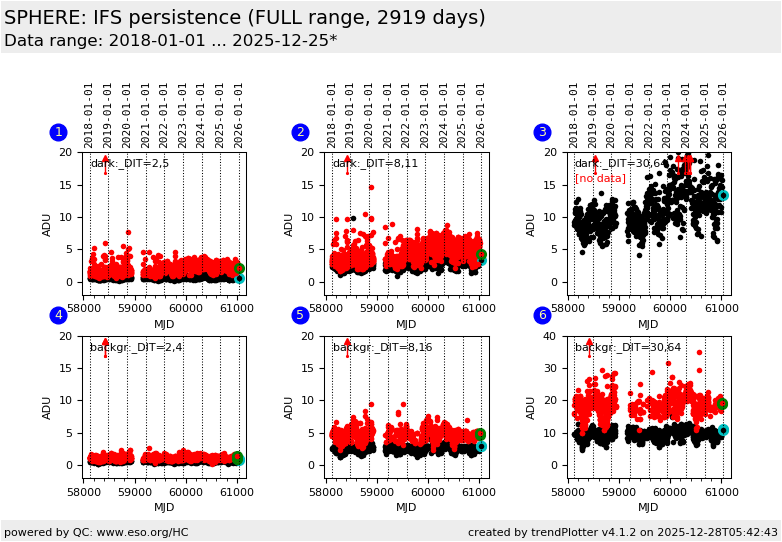 SPHERE: IFS persistence (FULL range, 2919 days)
Data range: 2018-01-01 ... 2025-12-25*

1
2018-01-01 2019-01-01 2020-01-01 2021-01-01 2022-01-01 2023-01-01 2024-01-01 2025-01-01 2026-01-01
dark:_DIT=2,5
ADU
20 15 10 5 0
58000 59000 60000 61000
MJD

2
2018-01-01 2019-01-01 2020-01-01 2021-01-01 2022-01-01 2023-01-01 2024-01-01 2025-01-01 2026-01-01
dark:_DIT=8,11
ADU
20 15 10 5 0
58000 59000 60000 61000
MJD

3
2018-01-01 2019-01-01 2020-01-01 2021-01-01 2022-01-01 2023-01-01 2024-01-01 2025-01-01 2026-01-01
dark:_DIT=30,64
[no data]
ADU
20 15 10 5 0
58000 59000 60000 61000
MJD

4
backgr:_DIT=2,4
ADU
20 15 10 5 0
58000 59000 60000 61000
MJD

5
backgr:_DIT=8,16
ADU
20 15 10 5 0
58000 59000 60000 61000
MJD

6
backgr:_DIT=30,64
ADU
40 30 20 10 0
58000 59000 60000 61000
MJD

powered by QC: www.eso.org/HC
created by trendPlotter v4.1.2 on 2025-12-28T05:42:43